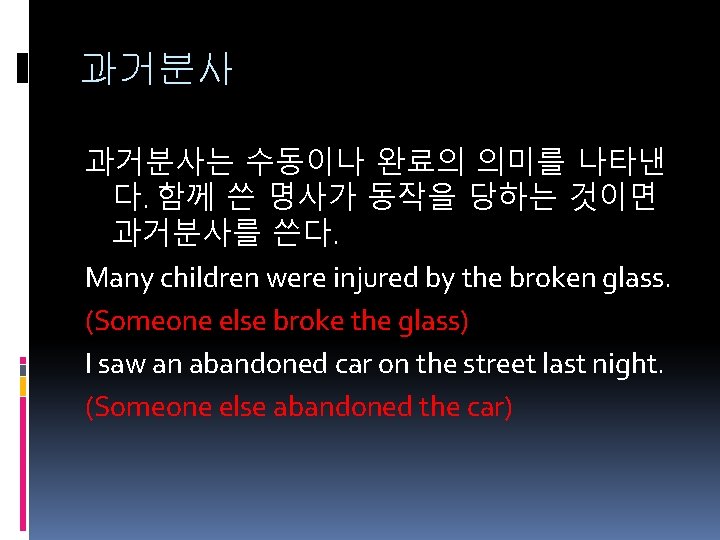 과거분사

과거분사는 수동이나 완료의 의미를 나타낸다. 함께 쓴 명사가 동작을 당하는 것이면 과거분사를 쓴다.

Many children were injured by the broken glass.

(Someone else broke the glass)

I saw an abandoned car on the street last night.

(Someone else abandoned the car)